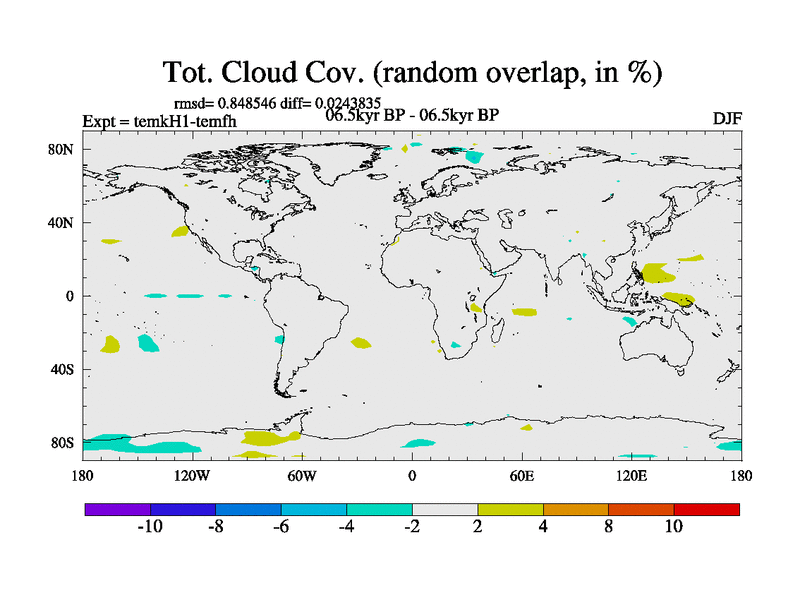 Tot. Cloud Cov. (random overlap, in %)

rmsd= 0.848546 diff= 0.0243835

Expt = temkH1-temfh

06.5kyr BP - 06.5kyr BP

DJF

80N
40N
0
40S
80S

180
120W
60W
0
60E
120E
180

-10
-8
-6
-4
-2
2
4
8
10